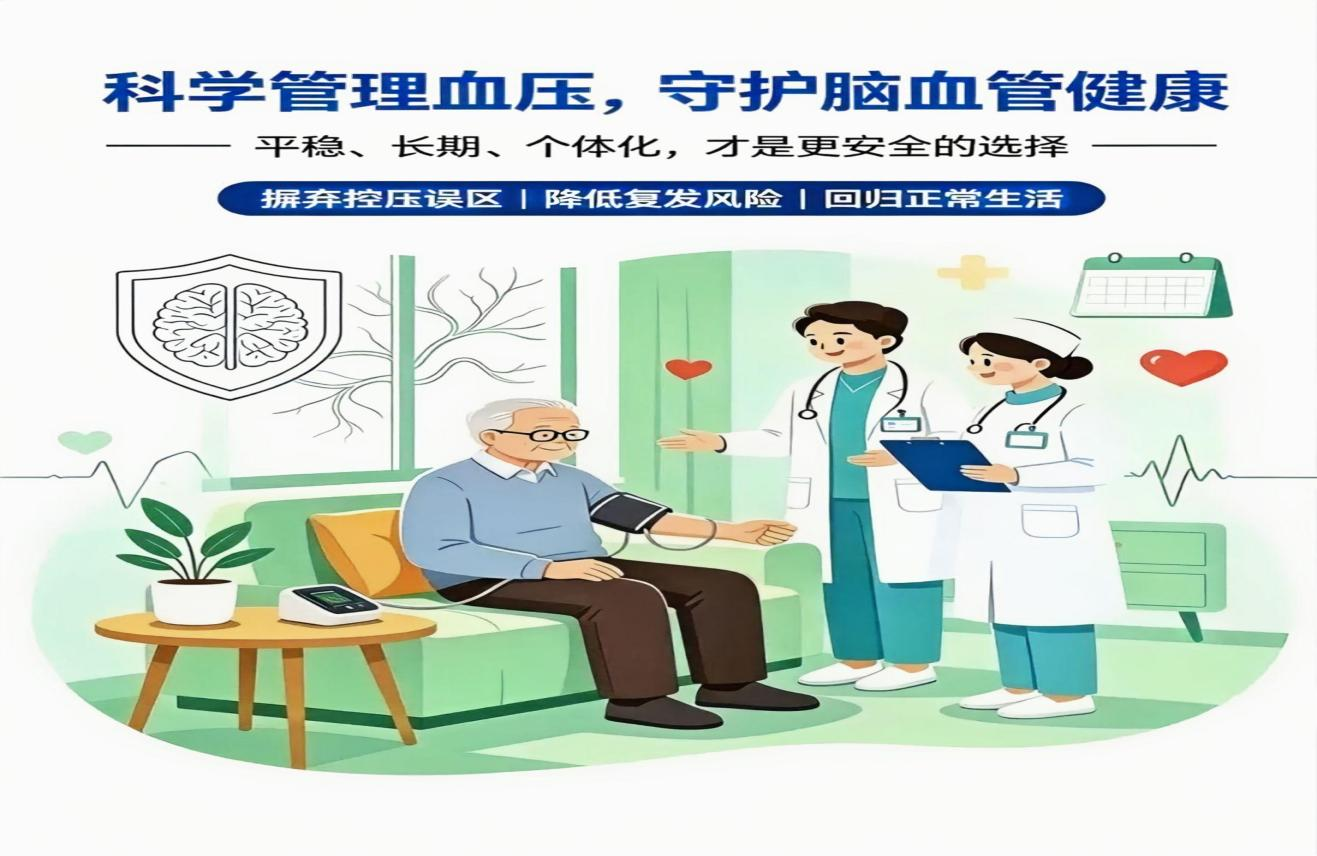 科学管理血压，守护脑血管健康

平稳、长期、个体化，才是更安全的选择

摒弃控压误区 | 降低复发风险 | 回归正常生活